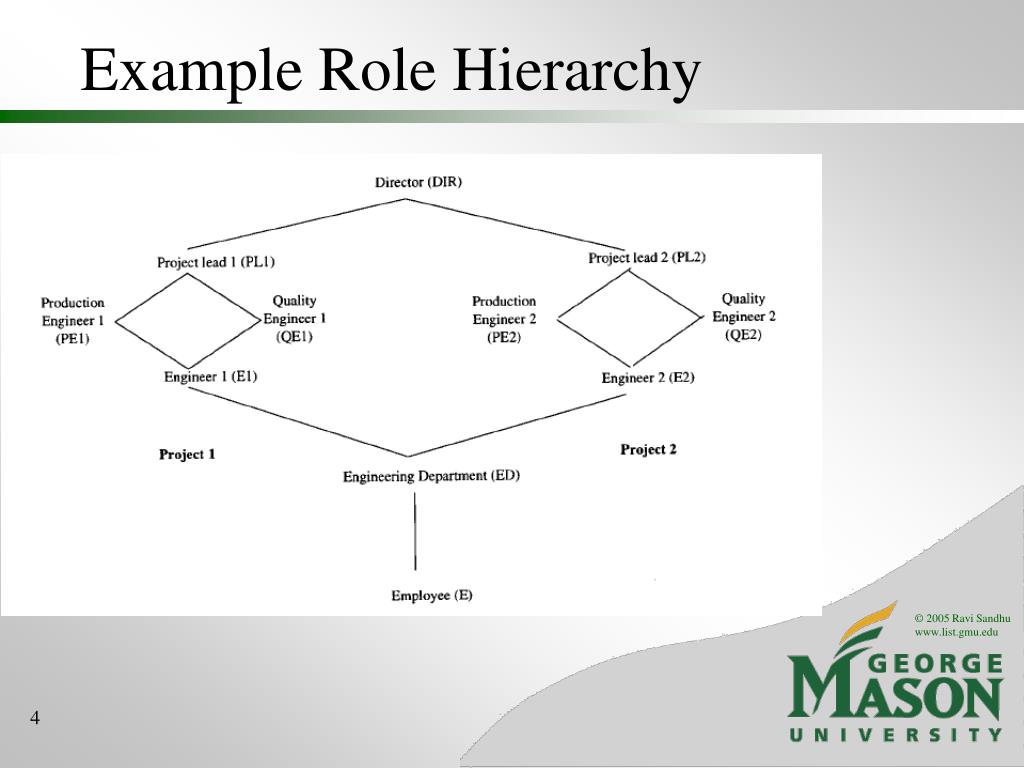 Example Role Hierarchy

Director (DIR)

Project lead 1 (PL1)

Project lead 2 (PL2)

Production Engineer 1 (PE1)

Quality Engineer 1 (QE1)

Production Engineer 2 (PE2)

Quality Engineer 2 (QE2)

Engineer 1 (E1)

Engineer 2 (E2)

Project 1

Project 2

Engineering Department (ED)

Employee (E)

© 2005 Ravi Sandhu
www.list.gmu.edu

GEORGE MASON UNIVERSITY

4